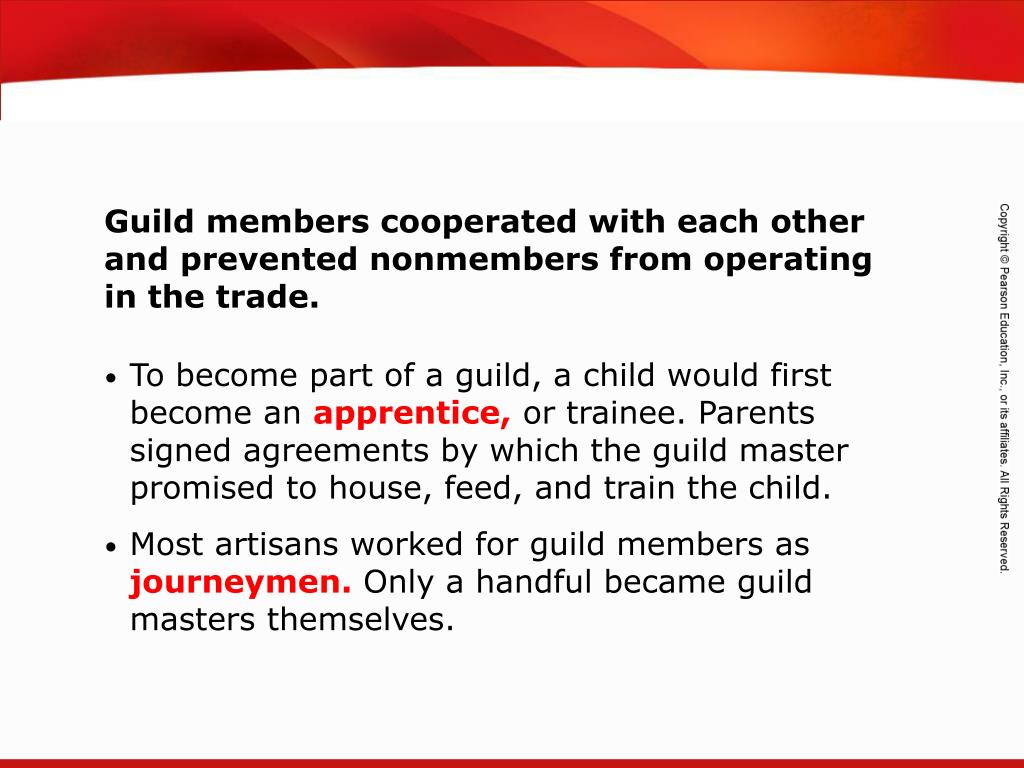 Guild members cooperated with each other and prevented nonmembers from operating in the trade.

• To become part of a guild, a child would first become an apprentice, or trainee. Parents signed agreements by which the guild master promised to house, feed, and train the child.

• Most artisans worked for guild members as journeymen. Only a handful became guild masters themselves.

Copyright © Pearson Education, Inc., or its affiliates. All Rights Reserved.